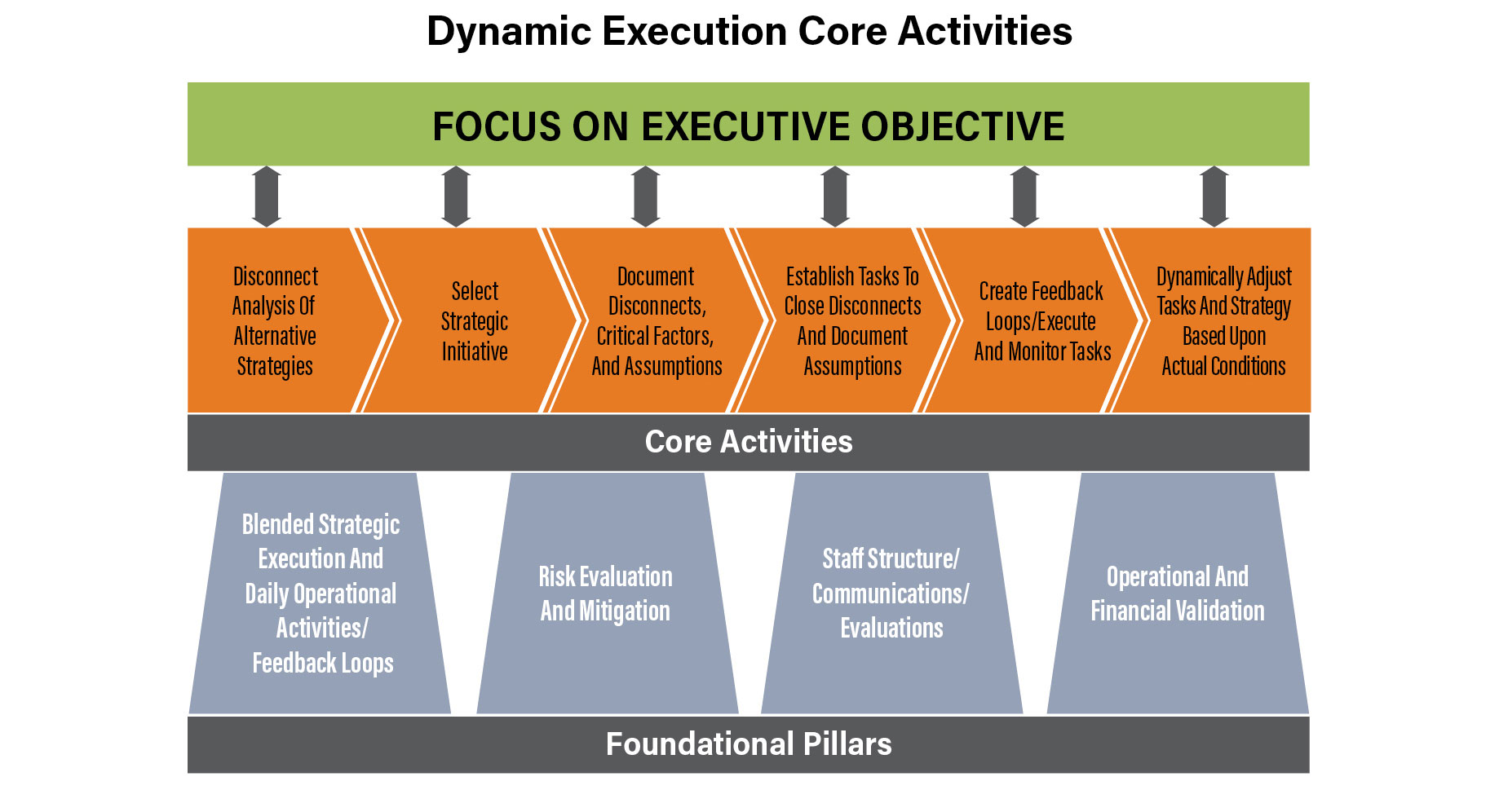 Dynamic Execution Core Activities

FOCUS ON EXECUTIVE OBJECTIVE

Disconnect Analysis Of Alternative Strategies

Select Strategic Initiative

Document Disconnects, Critical Factors, And Assumptions

Establish Tasks To Close Disconnects And Document Assumptions

Create Feedback Loops/Execute And Monitor Tasks

Dynamically Adjust Tasks And Strategy Based Upon Actual Conditions

Core Activities

Blended Strategic Execution And Daily Operational Activities/ Feedback Loops

Risk Evaluation And Mitigation

Staff Structure/ Communications/ Evaluations

Operational And Financial Validation

Foundational Pillars